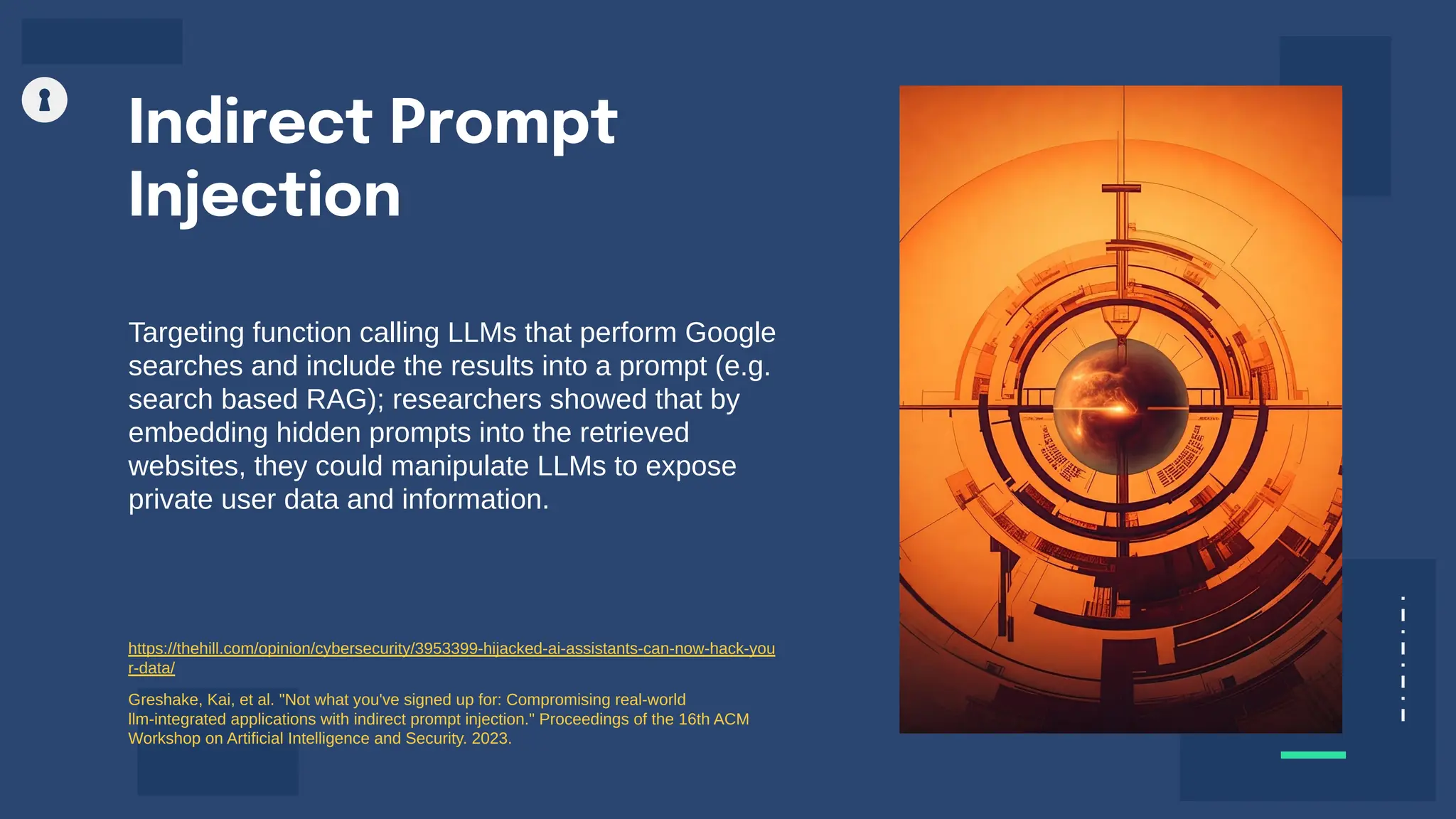 Indirect Prompt Injection

Targeting function calling LLMs that perform Google searches and include the results into a prompt (e.g. search based RAG); researchers showed that by embedding hidden prompts into the retrieved websites, they could manipulate LLMs to expose private user data and information.

https://thehill.com/opinion/cybersecurity/3953399-hijacked-ai-assistants-can-now-hack-your-data/

Greshake, Kai, et al. "Not what you've signed up for: Compromising real-world llm-integrated applications with indirect prompt injection." Proceedings of the 16th ACM Workshop on Artificial Intelligence and Security. 2023.